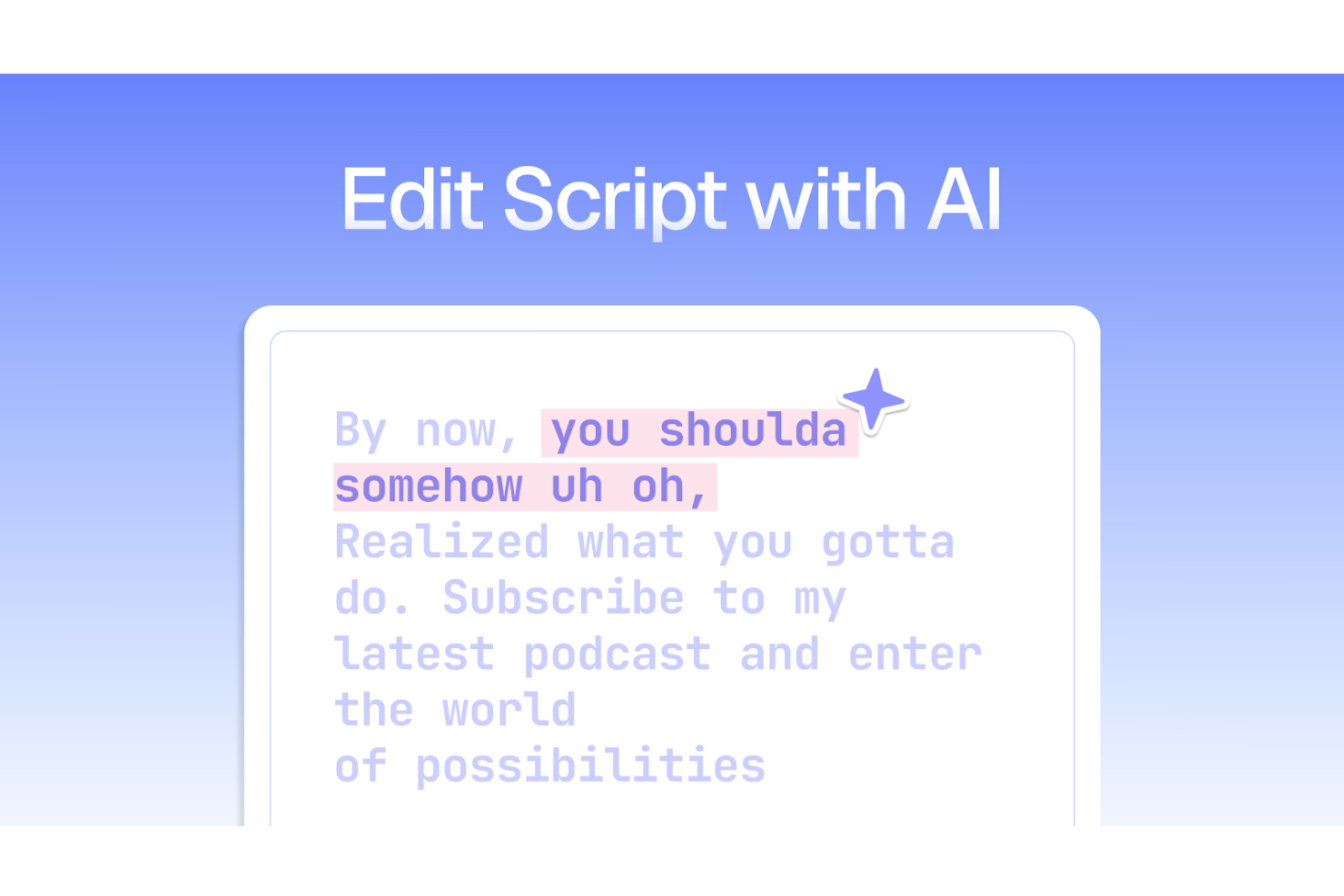 Edit Script with AI

By now, you shoulda somehow uh oh,
Realized what you gotta do. Subscribe to my latest podcast and enter the world
of possibilities